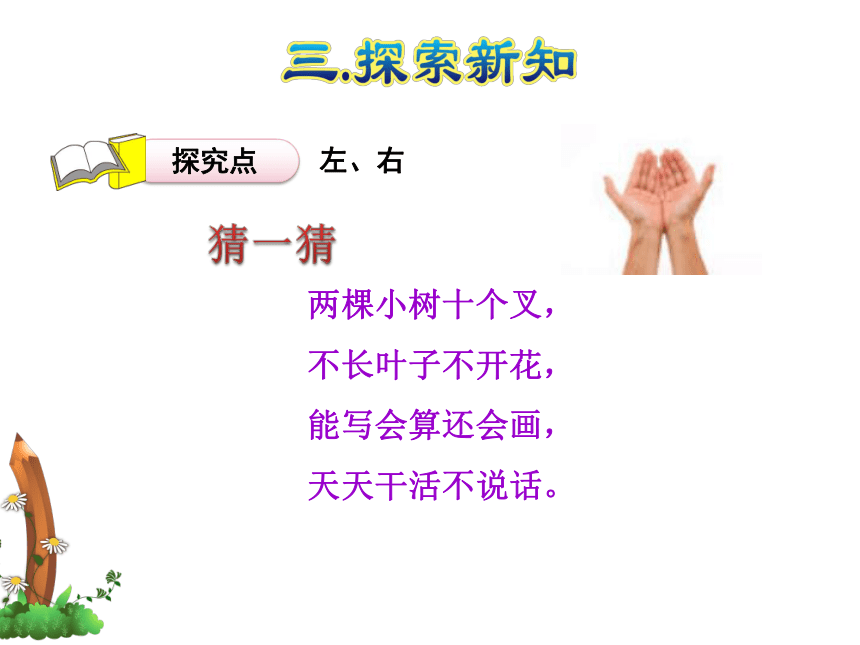 三.探索新知

探究点 左、右

猜一猜

两棵小树十个叉，
不长叶子不开花，
能写会算还会画，
天天干活不说话。